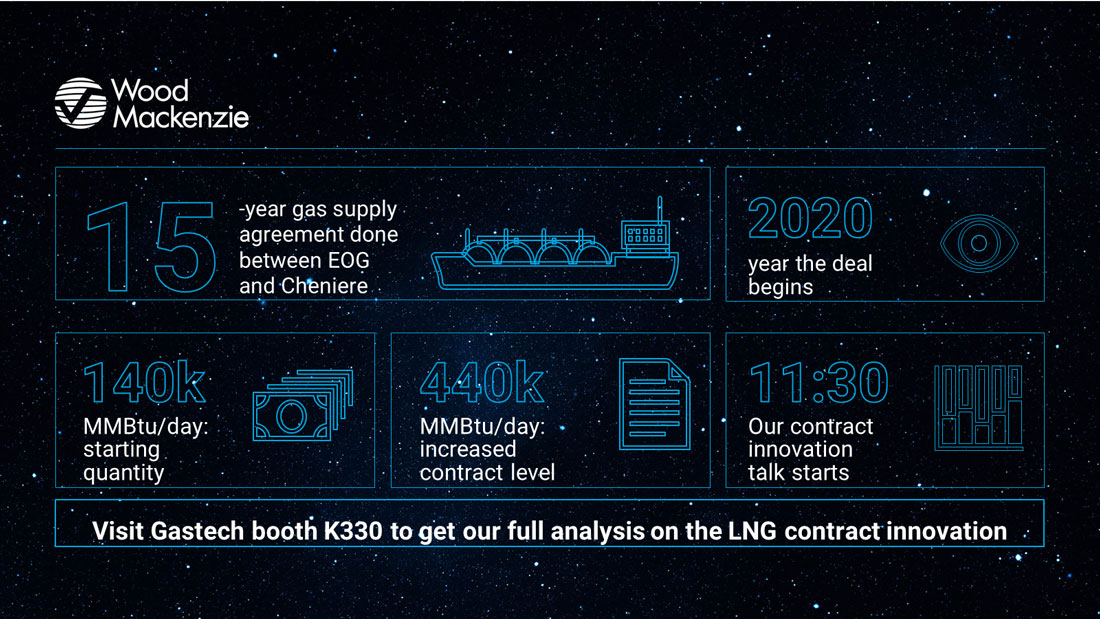 Wood Mackenzie

15 -year gas supply agreement done between EOG and Cheniere

2020
year the deal begins

140k
MMBtu/day: starting quantity

440k
MMBtu/day: increased contract level

11:30
Our contract innovation talk starts

Visit Gastech booth K330 to get our full analysis on the LNG contract innovation